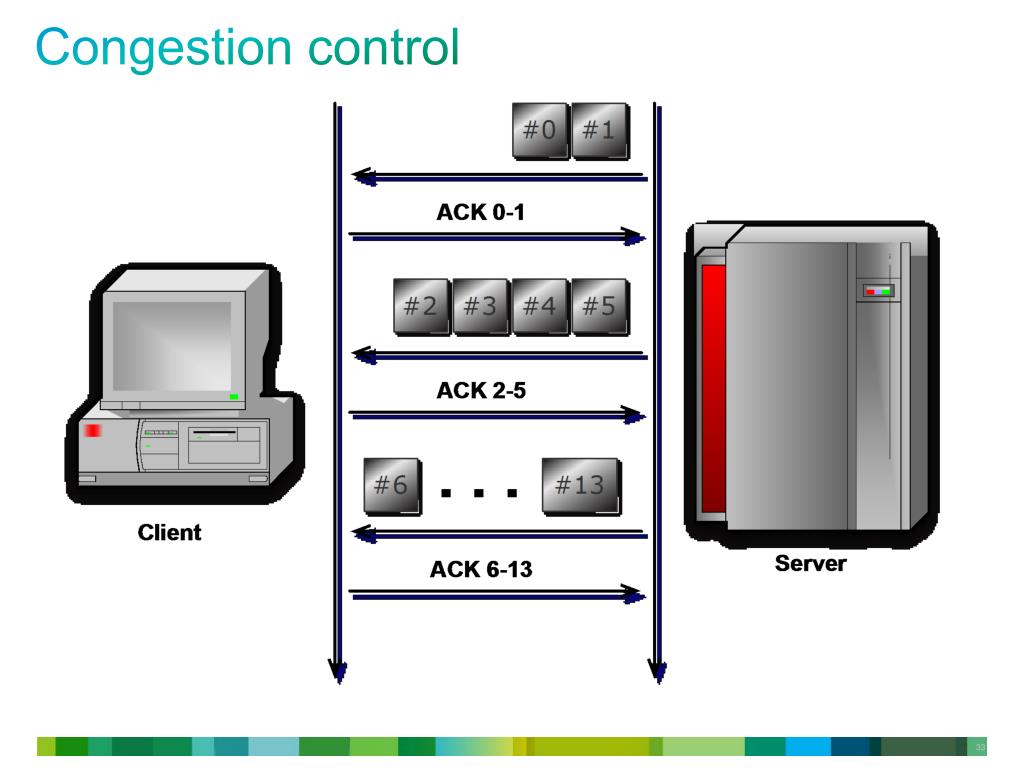 Congestion control

#0 #1

ACK 0-1

#2 #3 #4 #5

ACK 2-5

#6 . . . #13

ACK 6-13

Client

Server

33